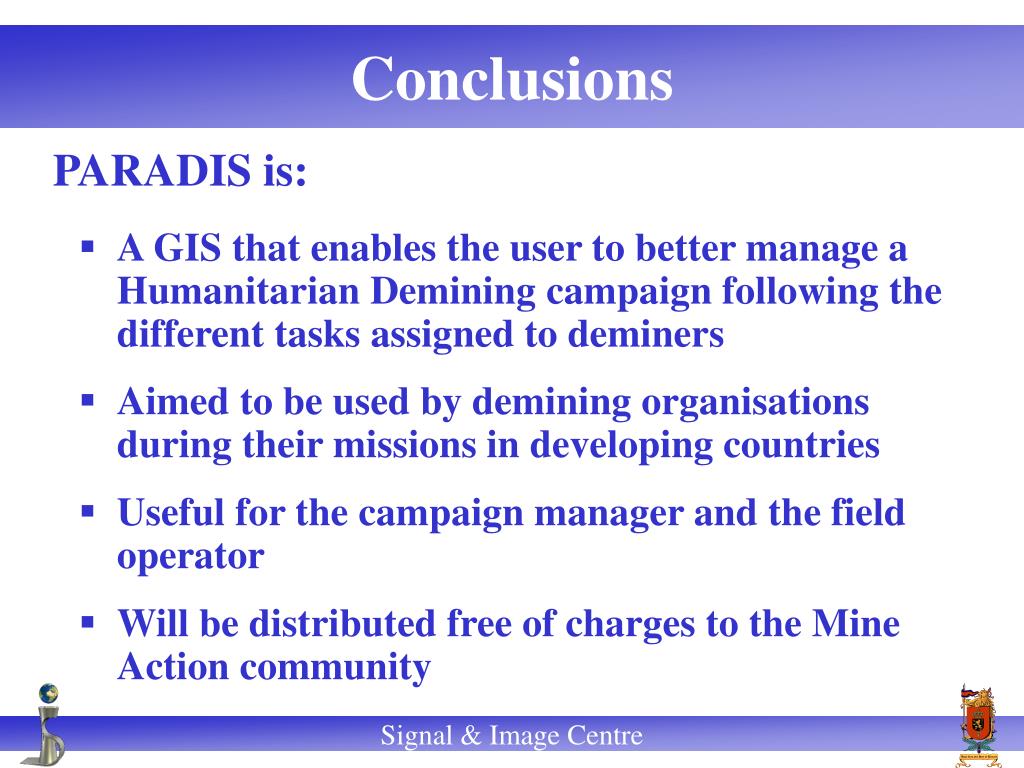 Conclusions

PARADIS is:

▪ A GIS that enables the user to better manage a Humanitarian Demining campaign following the different tasks assigned to deminers

▪ Aimed to be used by demining organisations during their missions in developing countries

▪ Useful for the campaign manager and the field operator

▪ Will be distributed free of charges to the Mine Action community

Signal & Image Centre